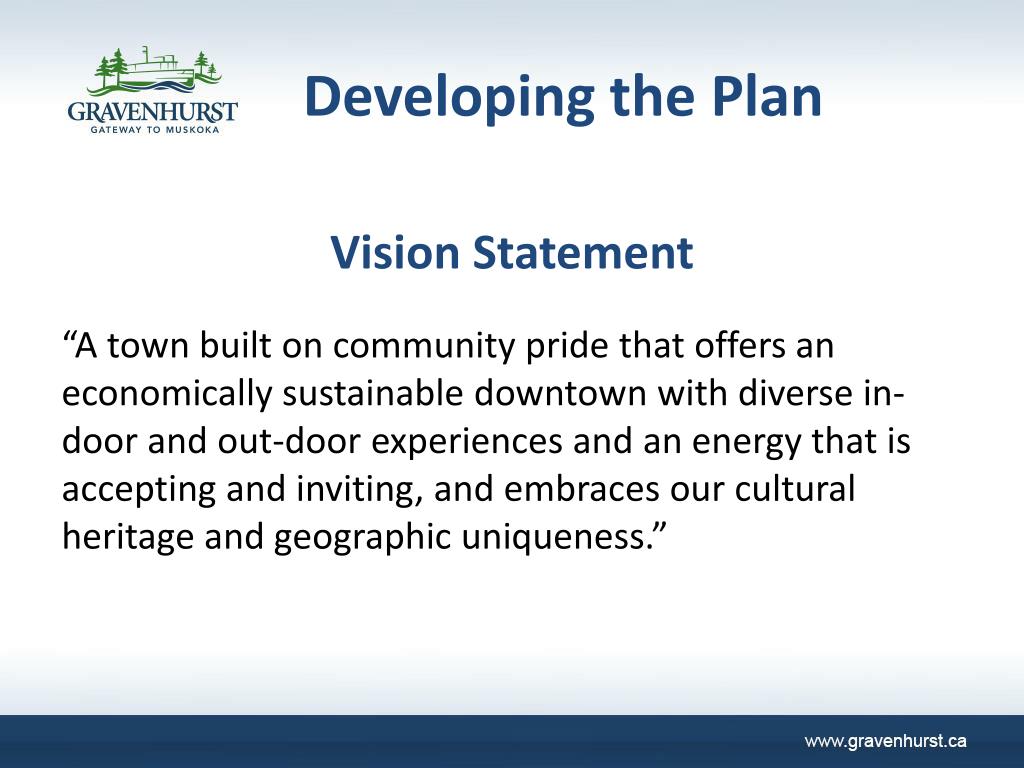 GRAVENHURST
GATEWAY TO MUSKOKA

Developing the Plan

Vision Statement

“A town built on community pride that offers an economically sustainable downtown with diverse in-door and out-door experiences and an energy that is accepting and inviting, and embraces our cultural heritage and geographic uniqueness.”

www.gravenhurst.ca